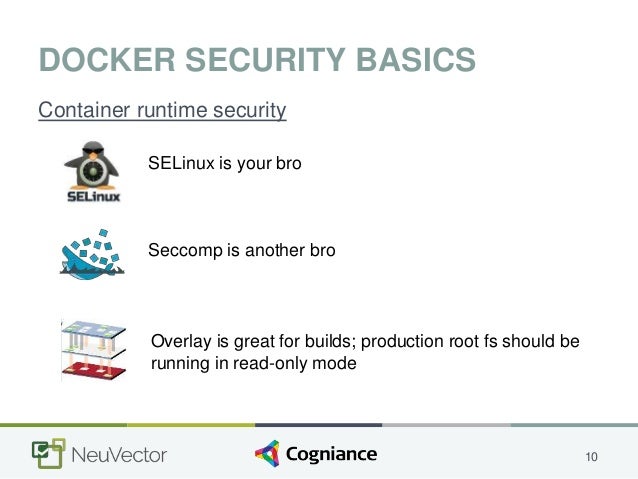 DOCKER SECURITY BASICS

Container runtime security

SELinux

SELinux is your bro

Seccomp is another bro

Overlay is great for builds; production root fs should be running in read-only mode

NeuVector

Cogniance

10